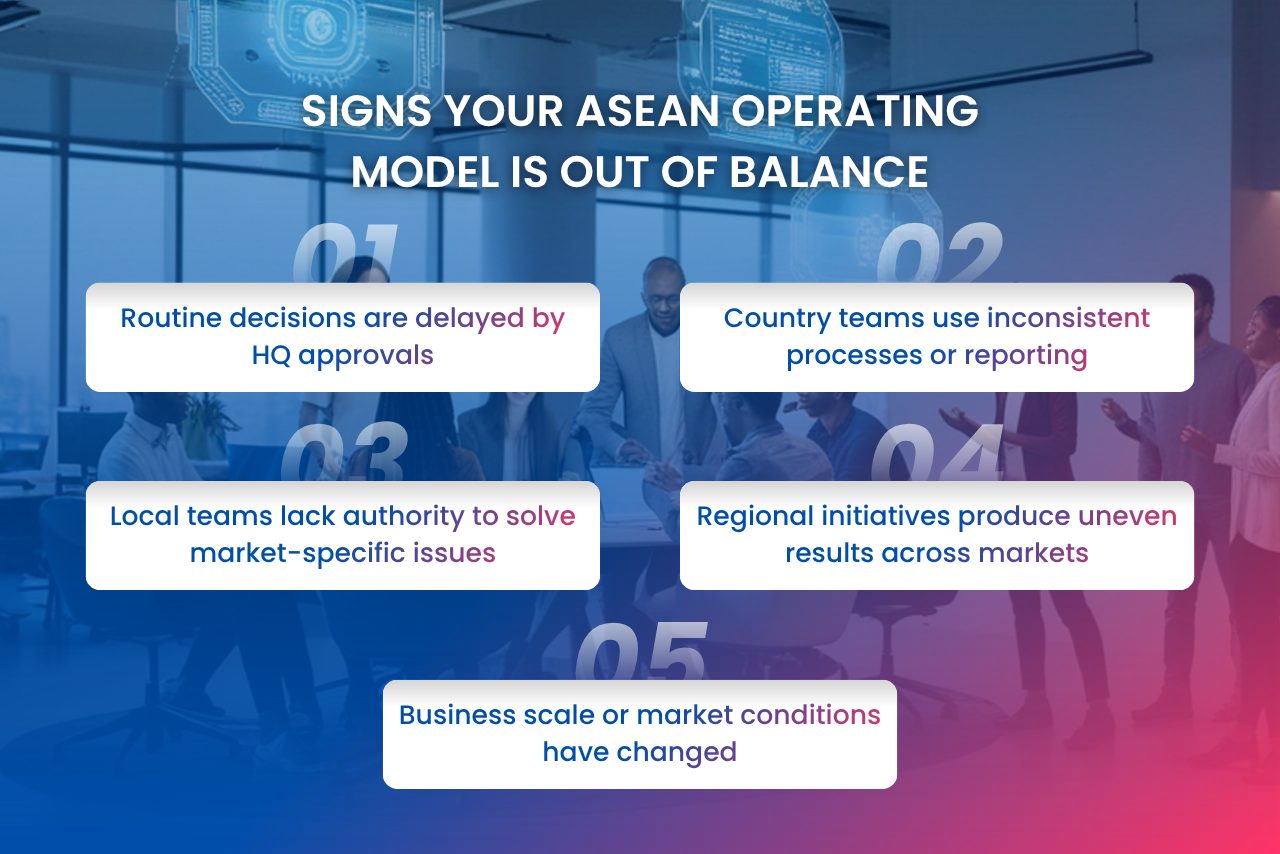 SIGNS YOUR ASEAN OPERATING MODEL IS OUT OF BALANCE

01

Routine decisions are delayed by HQ approvals

02

Country teams use inconsistent processes or reporting

03

Local teams lack authority to solve market-specific issues

04

Regional initiatives produce uneven results across markets

05

Business scale or market conditions have changed